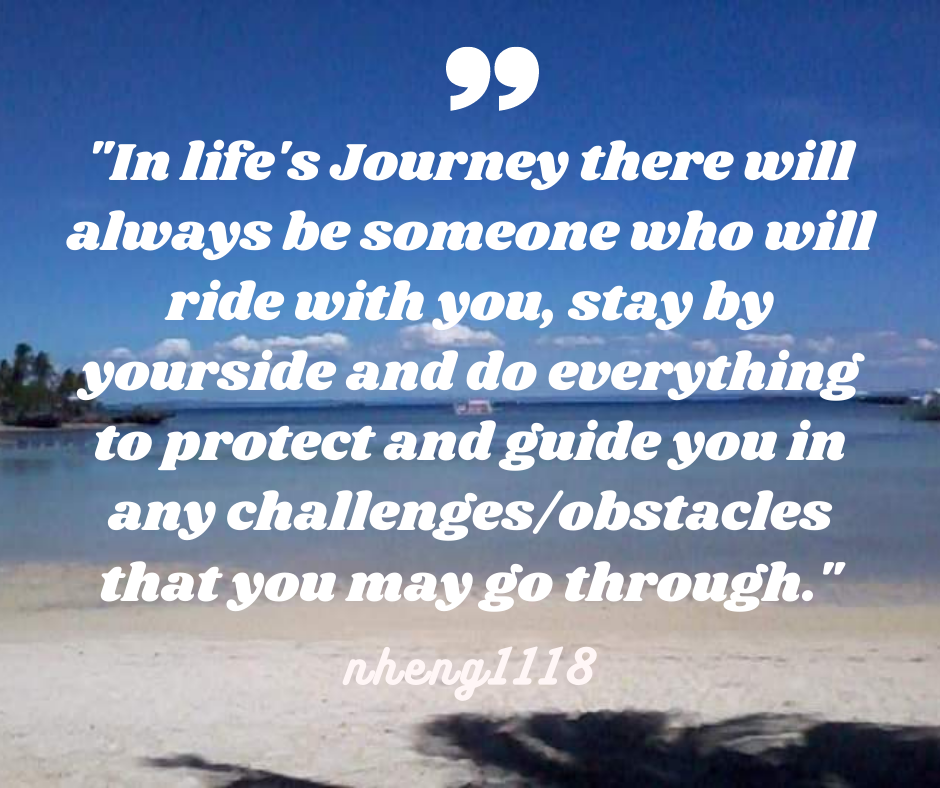 "In life's Journey there will always be someone who will ride with you, stay by yourside and do everything to protect and guide you in any challenges/obstacles that you may go through."

nheng1118